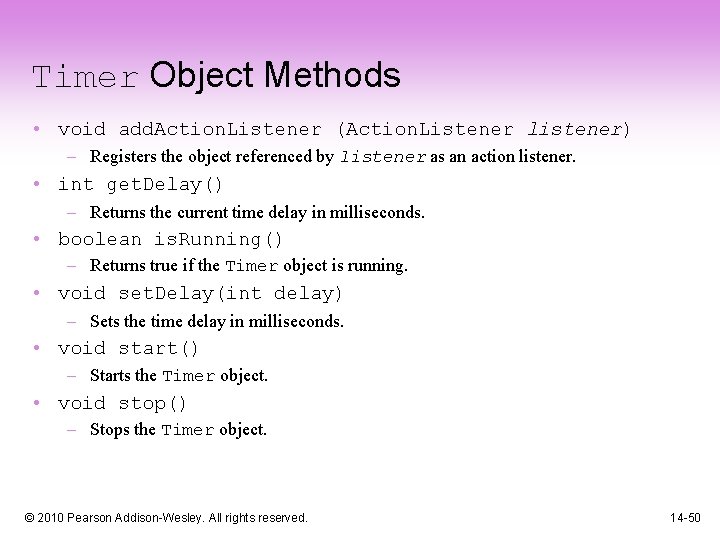 Timer Object Methods

• void addActionListener (ActionListener listener)
– Registers the object referenced by listener as an action listener.

• int getDelay()
– Returns the current time delay in milliseconds.

• boolean isRunning()
– Returns true if the Timer object is running.

• void setDelay(int delay)
– Sets the time delay in milliseconds.

• void start()
– Starts the Timer object.

• void stop()
– Stops the Timer object.

© 2010 Pearson Addison-Wesley. All rights reserved.

14-50